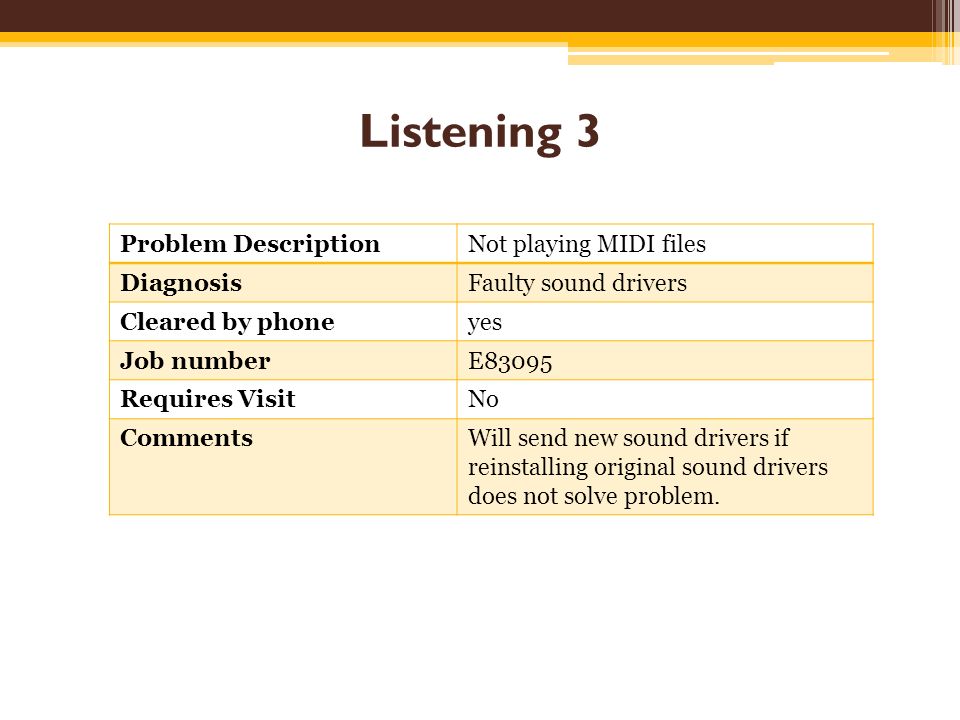 Listening 3

| Problem Description | Not playing MIDI files |
|---|---|
| Diagnosis | Faulty sound drivers |
| Cleared by phone | yes |
| Job number | E83095 |
| Requires Visit | No |
| Comments | Will send new sound drivers if reinstalling original sound drivers does not solve problem. |